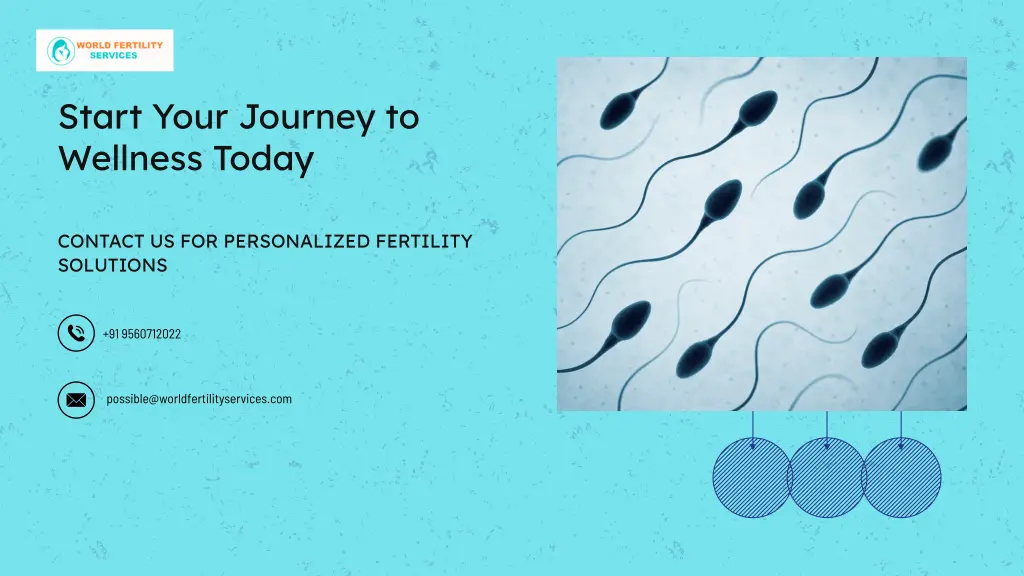 WORLD FERTILITY SERVICES

Start Your Journey to Wellness Today

CONTACT US FOR PERSONALIZED FERTILITY SOLUTIONS

+91 9560712022

possible@worldfertilityservices.com